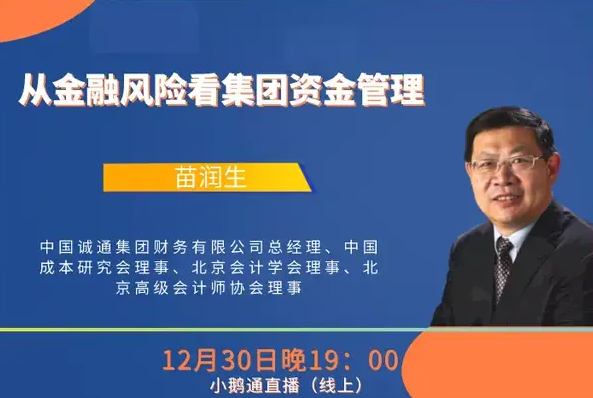 从金融风险看集团资金管理

苗润生

中国诚通集团财务有限公司总经理、中国成本研究会理事、北京会计学会理事、北京高级会计师协会理事

12月30日晚19：00
小鹅通直播（线上）